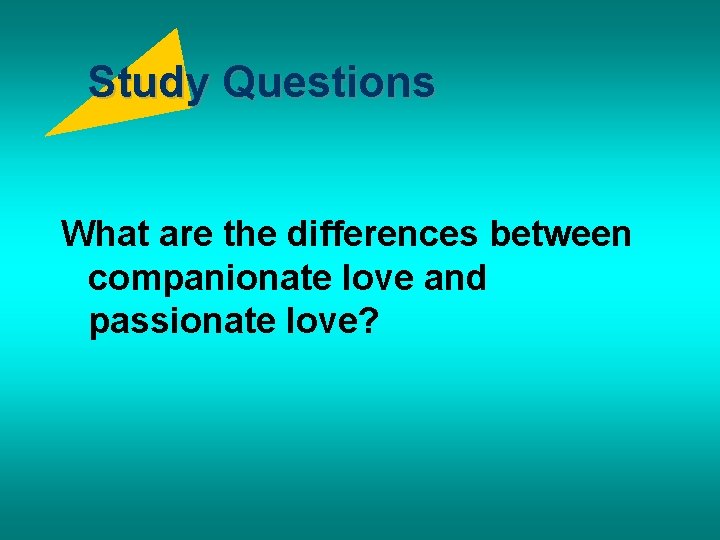 Study Questions

What are the differences between companionate love and passionate love?